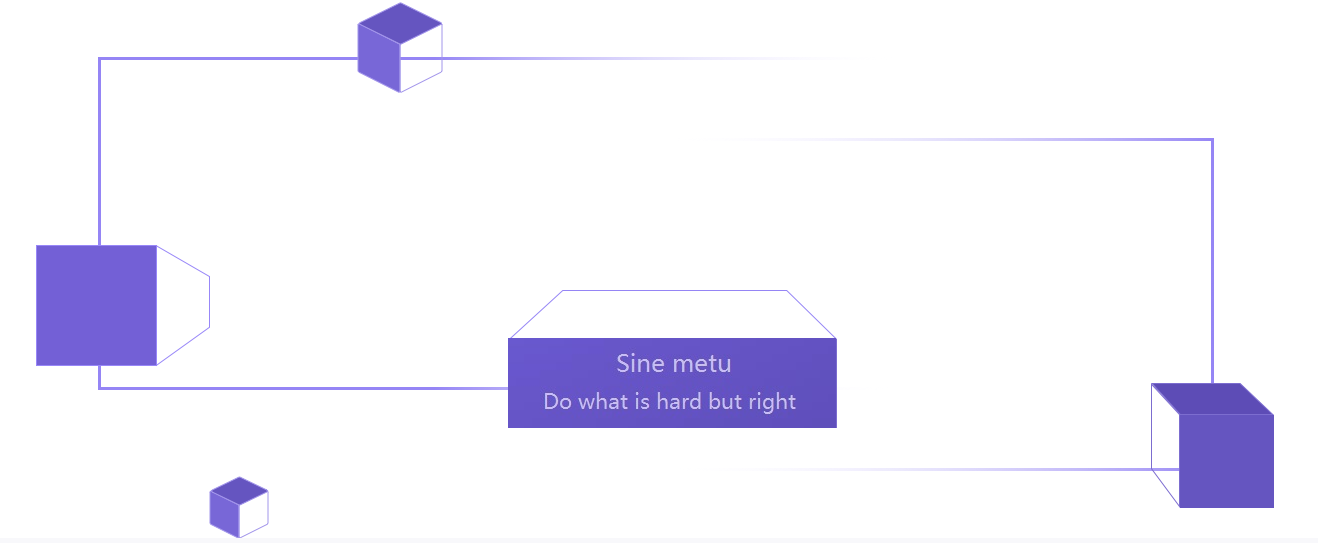 Sine metu
Do what is hard but right